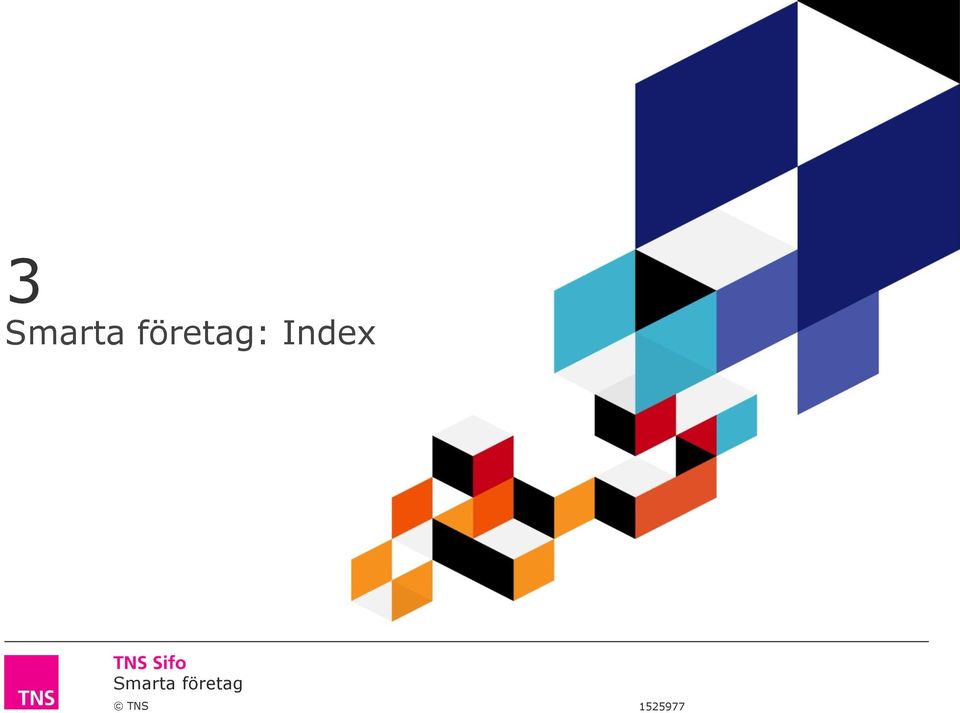 3
Smarta företag: Index

TNS

TNS Sifo
Smarta företag
© TNS

1525977